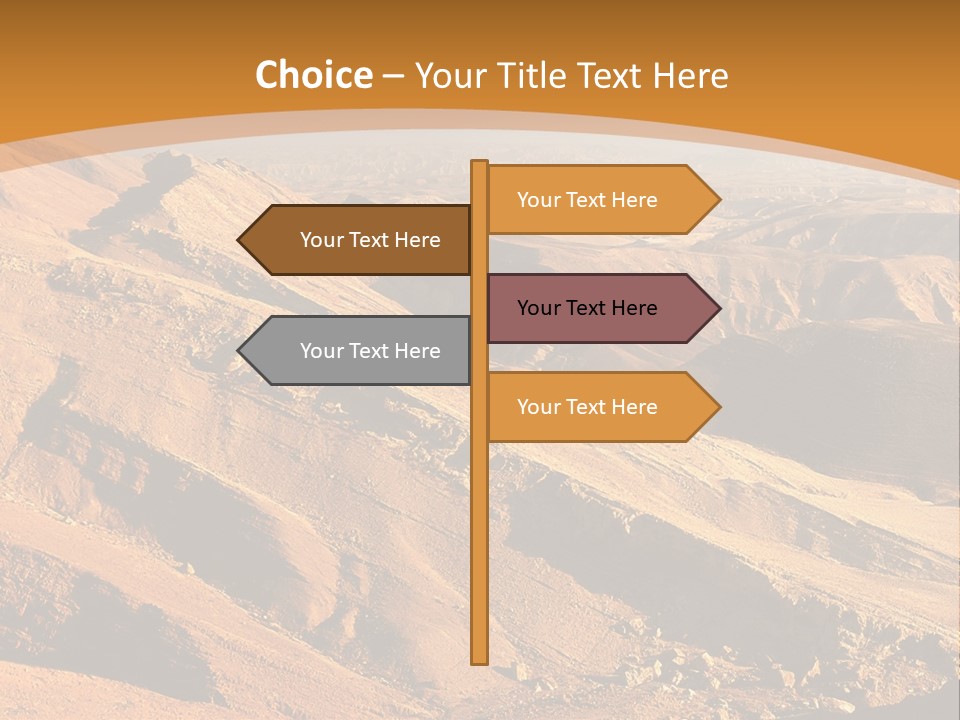 Choice – Your Title Text Here

Your Text Here

Your Text Here

Your Text Here

Your Text Here

Your Text Here